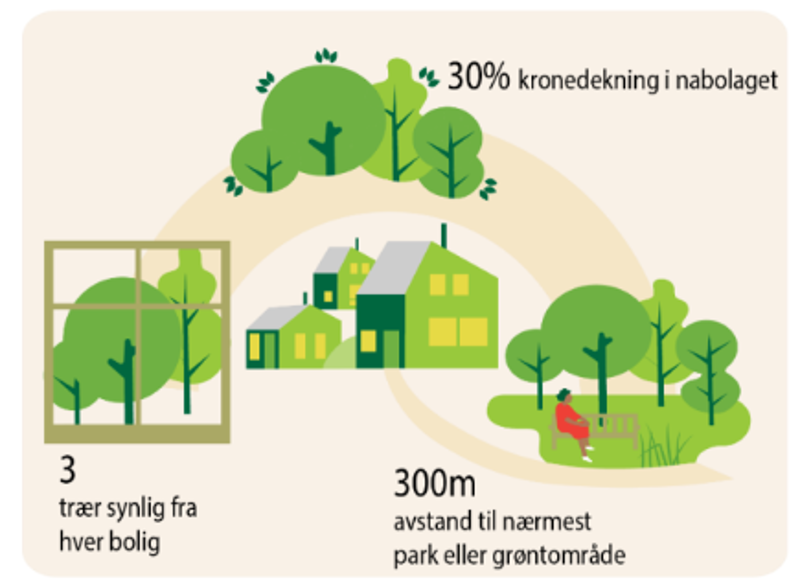 30% kronedekning i nabolaget

3
trær synlig fra hver bolig

300m
avstand til nærmest park eller grøntområde